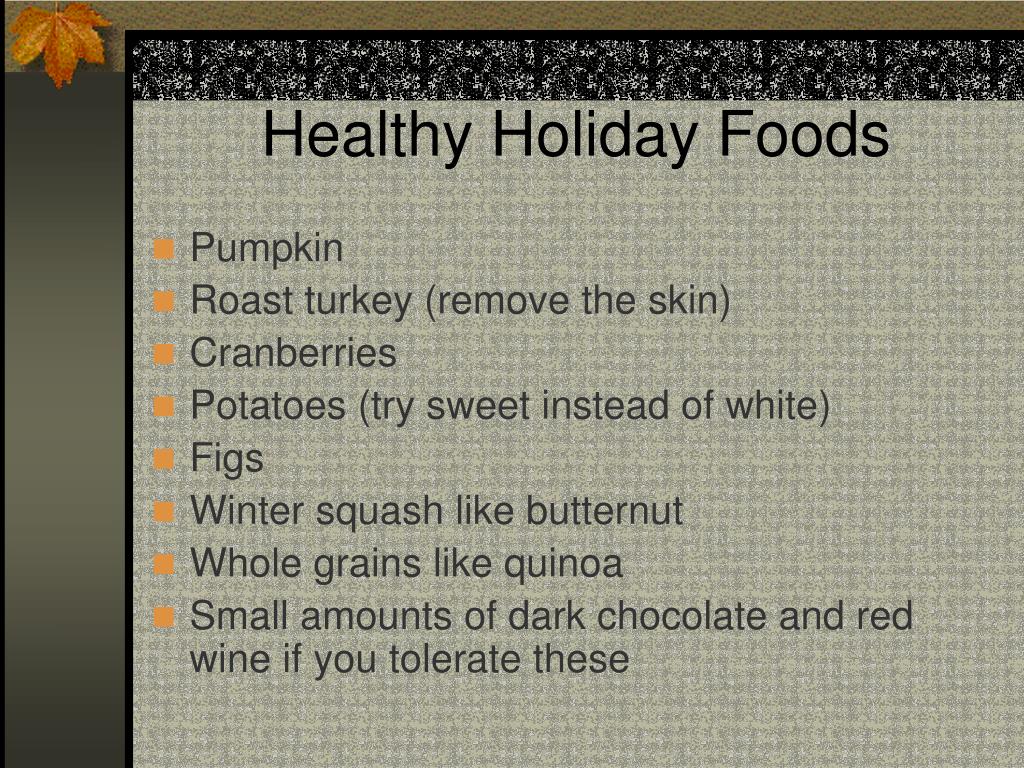 Healthy Holiday Foods

- Pumpkin
- Roast turkey (remove the skin)
- Cranberries
- Potatoes (try sweet instead of white)
- Figs
- Winter squash like butternut
- Whole grains like quinoa
- Small amounts of dark chocolate and red wine if you tolerate these